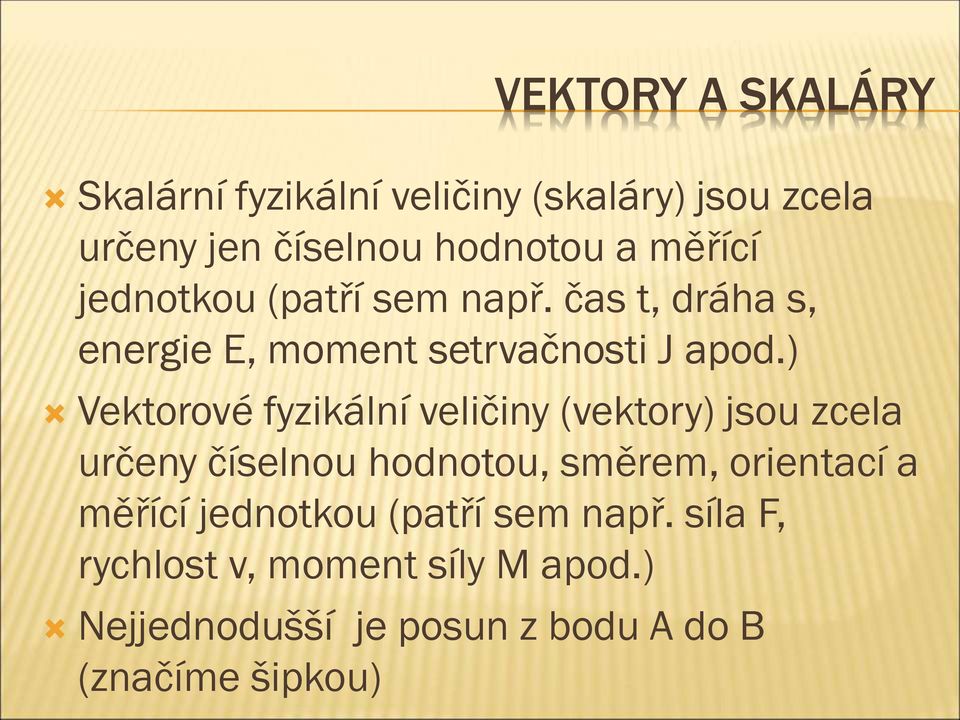 VEKTORY A SKALÁRY

Skalární fyzikální veličiny (skaláry) jsou zcela určeny jen číselnou hodnotou a měřící jednotkou (patří sem např. čas t, dráha s, energie E, moment setrvačnosti J apod.)

Vektorové fyzikální veličiny (vektory) jsou zcela určeny číselnou hodnotou, směrem, orientací a měřící jednotkou (patří sem např. síla F, rychlost v, moment síly M apod.)

Nejjednodušší je posun z bodu A do B (značíme šipkou)